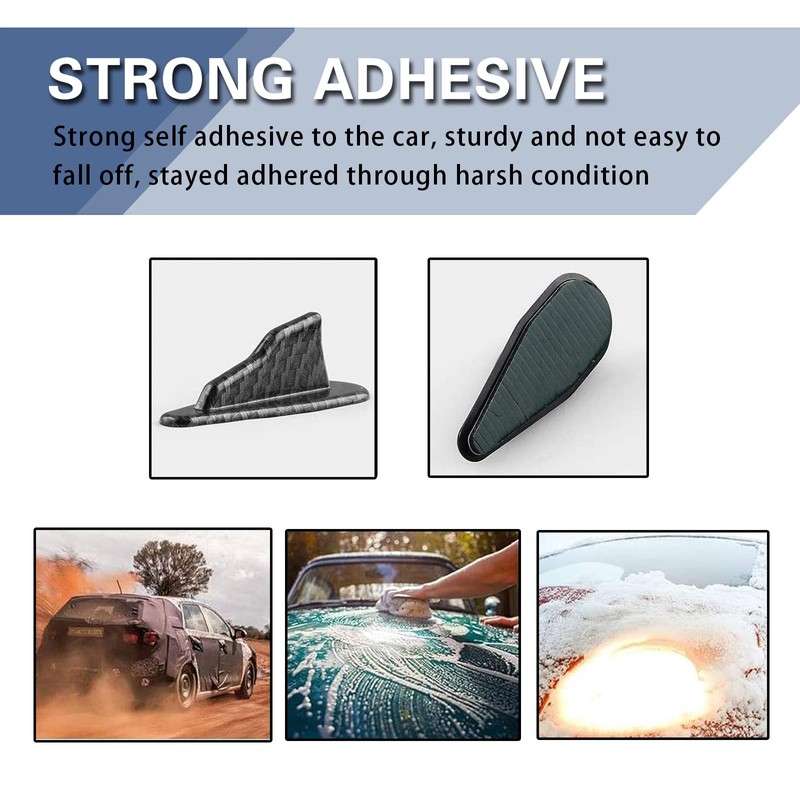 STRONG ADHESIVE

Strong self adhesive to the car, sturdy and not easy to fall off, stayed adhered through harsh condition